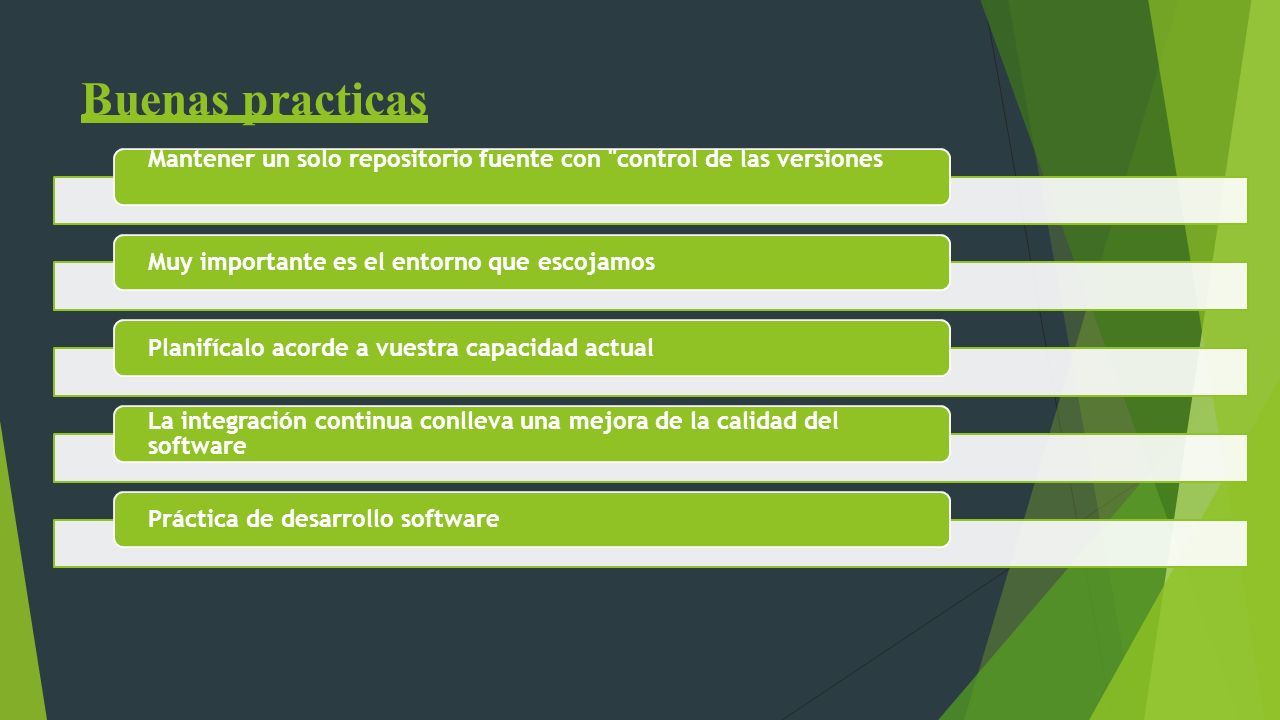 Buenas practicas

Mantener un solo repositorio fuente con "control de las versiones

Muy importante es el entorno que escojamos

Planifícalo acorde a vuestra capacidad actual

La integración continua conlleva una mejora de la calidad del software

Práctica de desarrollo software